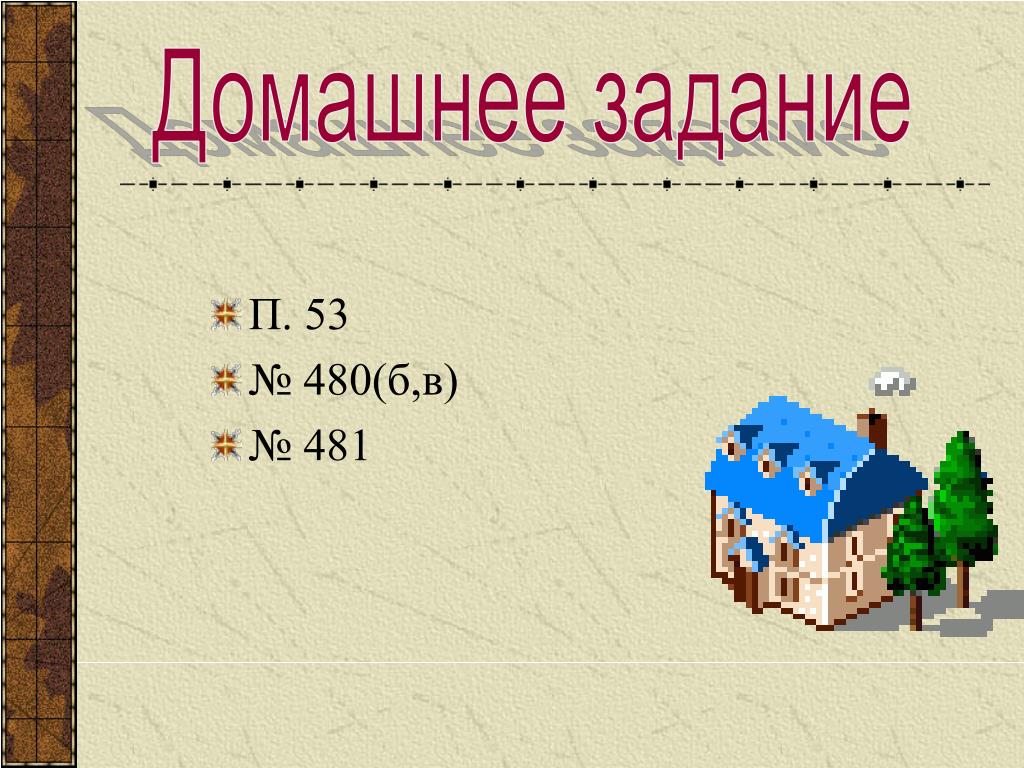 Домашнее задание

П. 53
№ 480(б,в)
№ 481